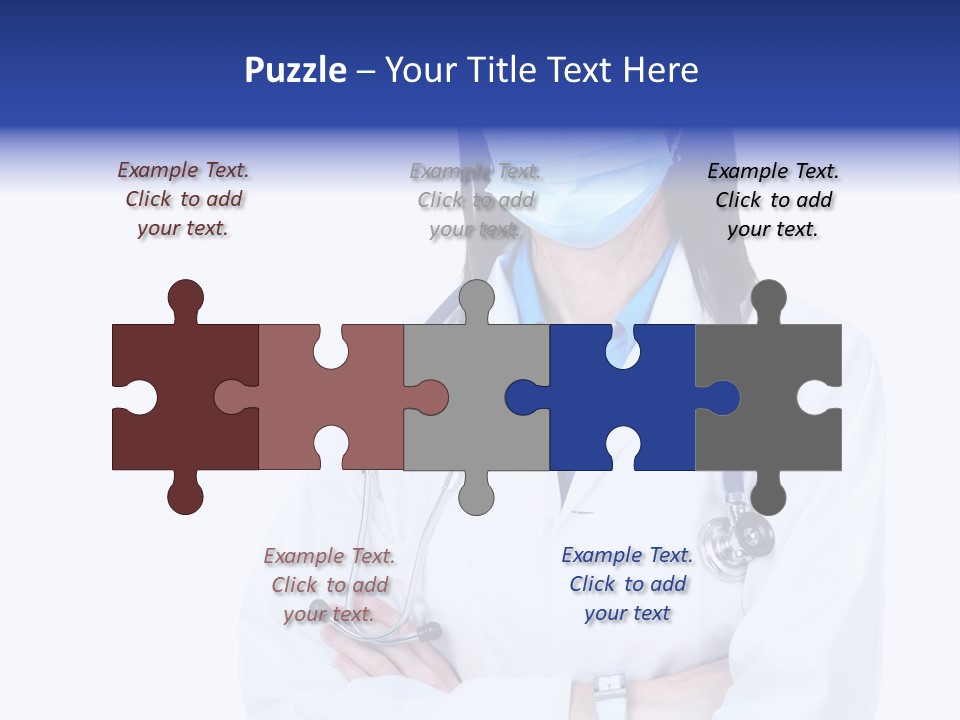 Puzzle – Your Title Text Here

Example Text. Click to add your text.

Example Text. Click to add your text.

Example Text. Click to add your text.

Example Text. Click to add your text.

Example Text. Click to add your text